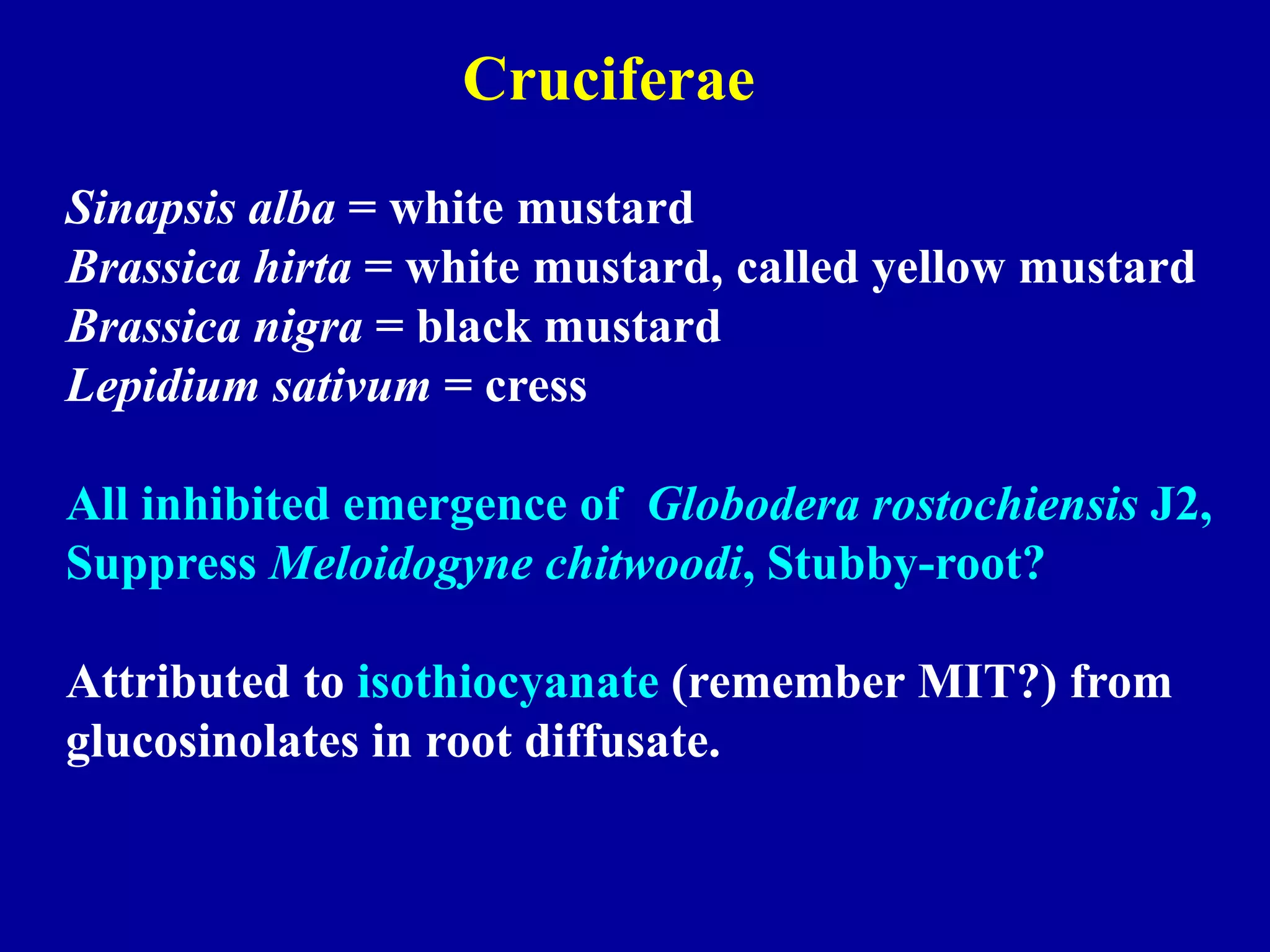 Cruciferae

Sinapsis alba = white mustard
Brassica hirta = white mustard, called yellow mustard
Brassica nigra = black mustard
Lepidium sativum = cress

All inhibited emergence of Globodera rostochiensis J2, Suppress Meloidogyne chitwoodi, Stubby-root?

Attributed to isothiocyanate (remember MIT?) from glucosinolates in root diffusate.